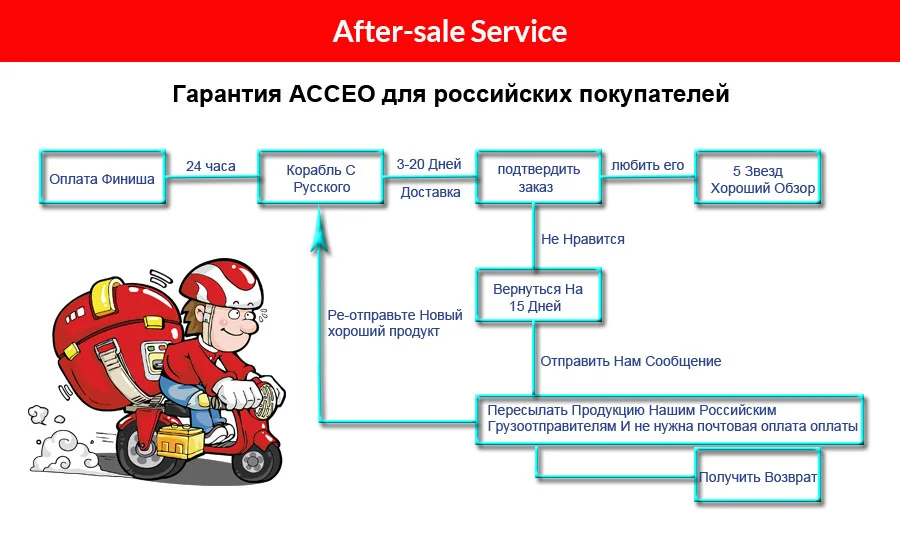 After-sale Service

Гарантия ACCEO для российских покупателей

Оплата Финиша

24 часа

Корабль С Русского

3-20 Дней

Доставка

подтвердить заказ

любить его

5 Звезд Хороший Обзор

Не Нравится

Вернуться На 15 Дней

Ре-отправьте Новый хороший продукт

Отправить Нам Сообщение

Пересылать Продукцию Нашим Российским Грузоотправителям И не нужна почтовая оплата оплаты

Получить Возврат